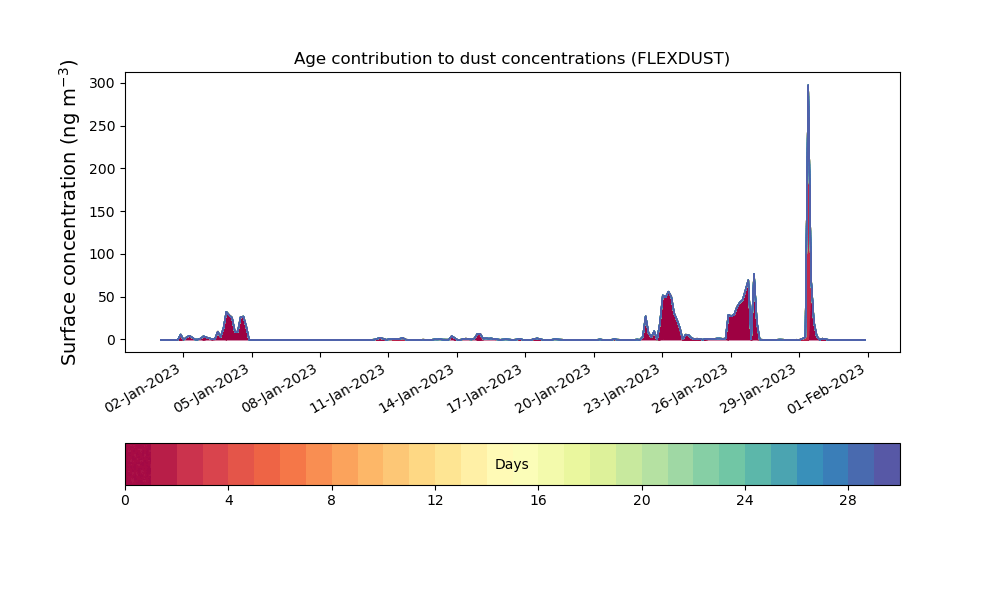 Age contribution to dust concentrations (FLEXDUST)

Surface concentration (ng m$^{-3}$)

300
250
200
150
100
50
0

02-Jan-2023
05-Jan-2023
08-Jan-2023
11-Jan-2023
14-Jan-2023
17-Jan-2023
20-Jan-2023
23-Jan-2023
26-Jan-2023
29-Jan-2023
01-Feb-2023

Days

0
4
8
12
16
20
24
28